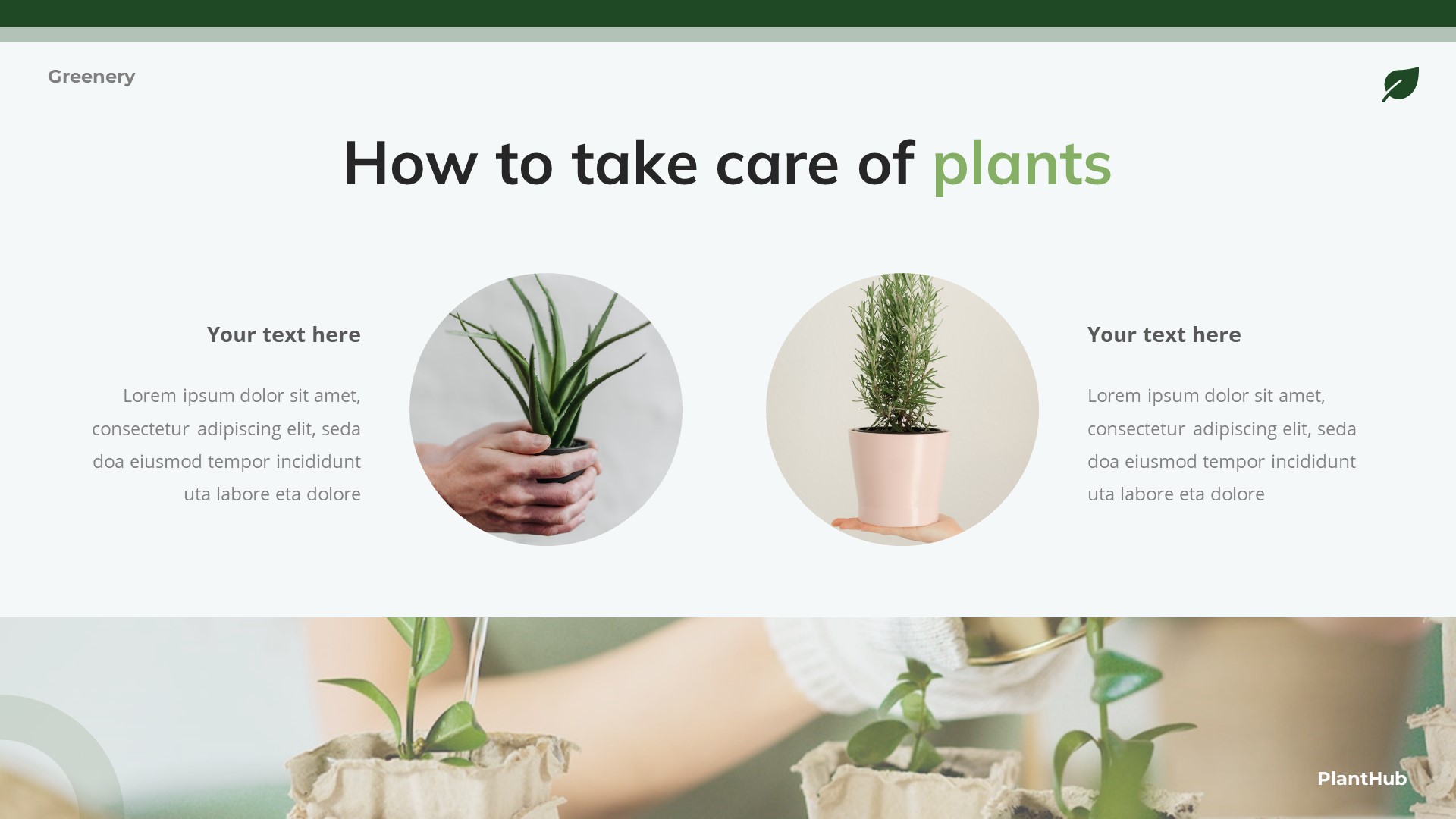 Greenery

How to take care of plants

Your text here

Lorem ipsum dolor sit amet, consectetur adipiscing elit, seda doa eiusmod tempor incididunt uta labore eta dolore

Your text here

Lorem ipsum dolor sit amet, consectetur adipiscing elit, seda doa eiusmod tempor incididunt uta labore eta dolore

PlantHub